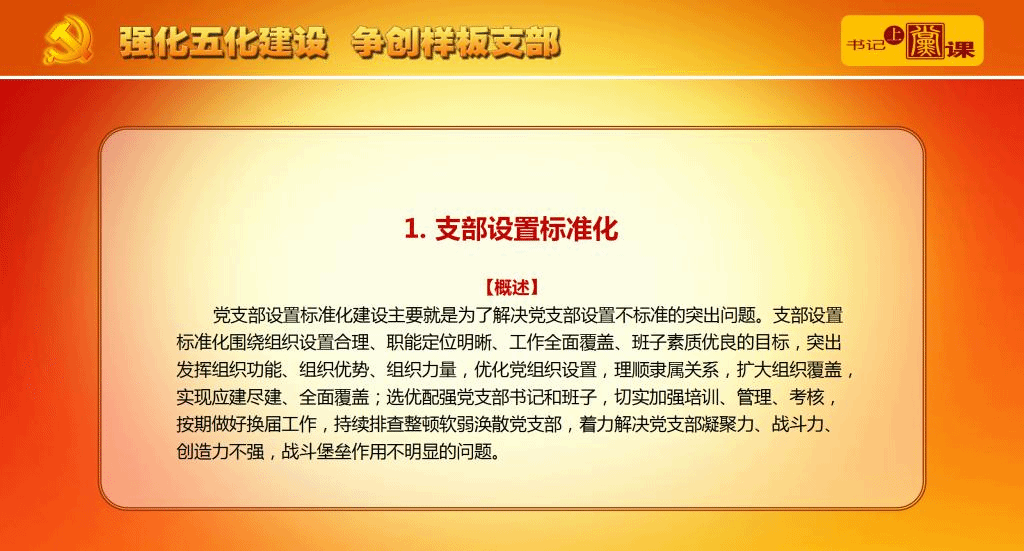 强化五化建设 争创样板支部

书记上党课

1. 支部设置标准化

【概述】

党支部设置标准化建设主要就是为了解决党支部设置不标准的突出问题。支部设置标准化围绕组织设置合理、职能定位明晰、工作全面覆盖、班子素质优良的目标，突出发挥组织功能、组织优势、组织力量，优化党组织设置，理顺隶属关系，扩大组织覆盖，实现应建尽建、全面覆盖；选优配强党支部书记和班子，切实加强培训、管理、考核，按期做好换届工作，持续排查整顿软弱涣散党支部，着力解决党支部凝聚力、战斗力、创造力不强，战斗堡垒作用不明显的问题。